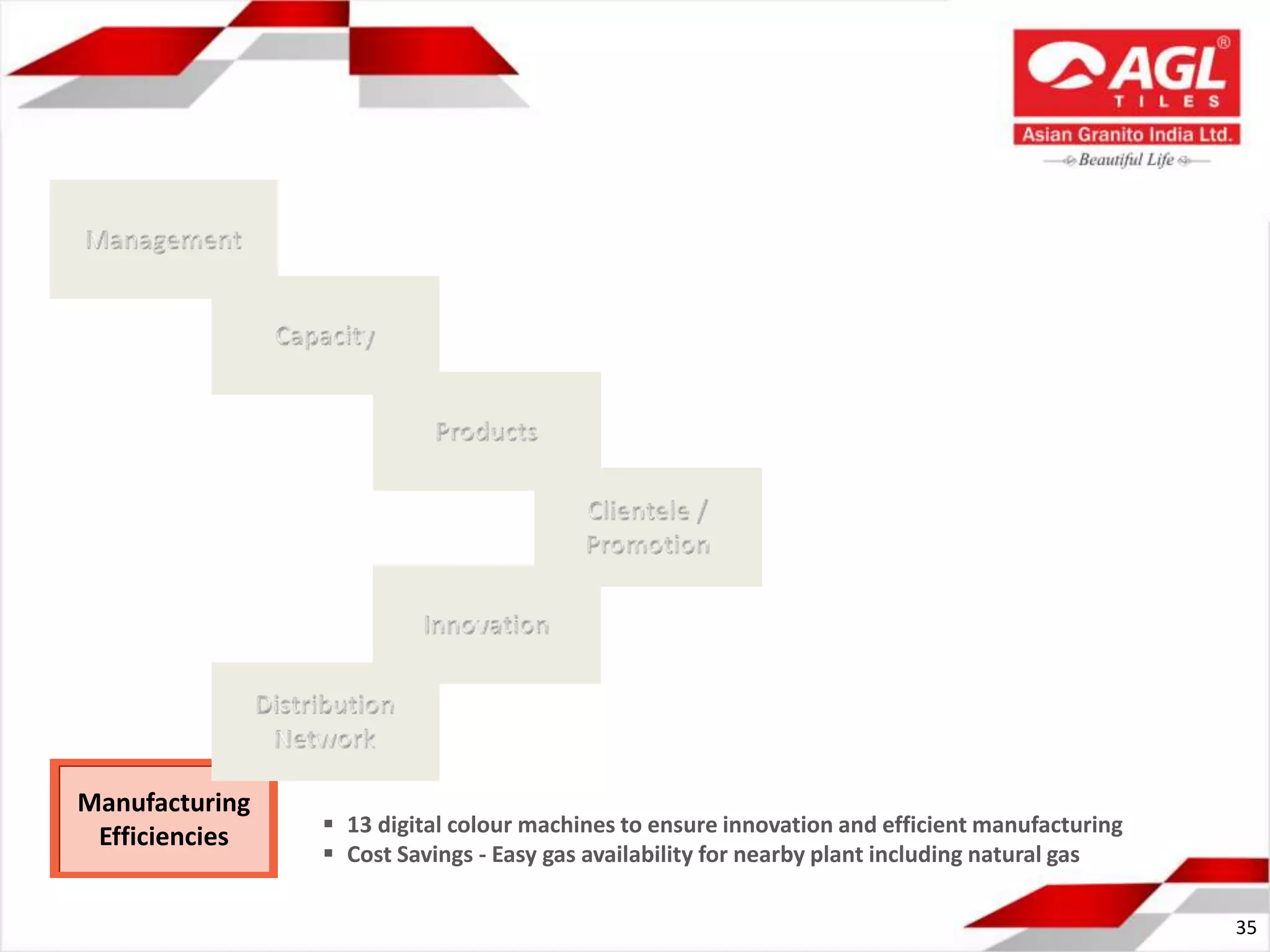 AGL®
TILES
Asian Granito India Ltd.
Beautiful Life

Management

Capacity

Products

Clientele / Promotion

Innovation

Distribution Network

Manufacturing Efficiencies

▪ 13 digital colour machines to ensure innovation and efficient manufacturing
▪ Cost Savings - Easy gas availability for nearby plant including natural gas

35